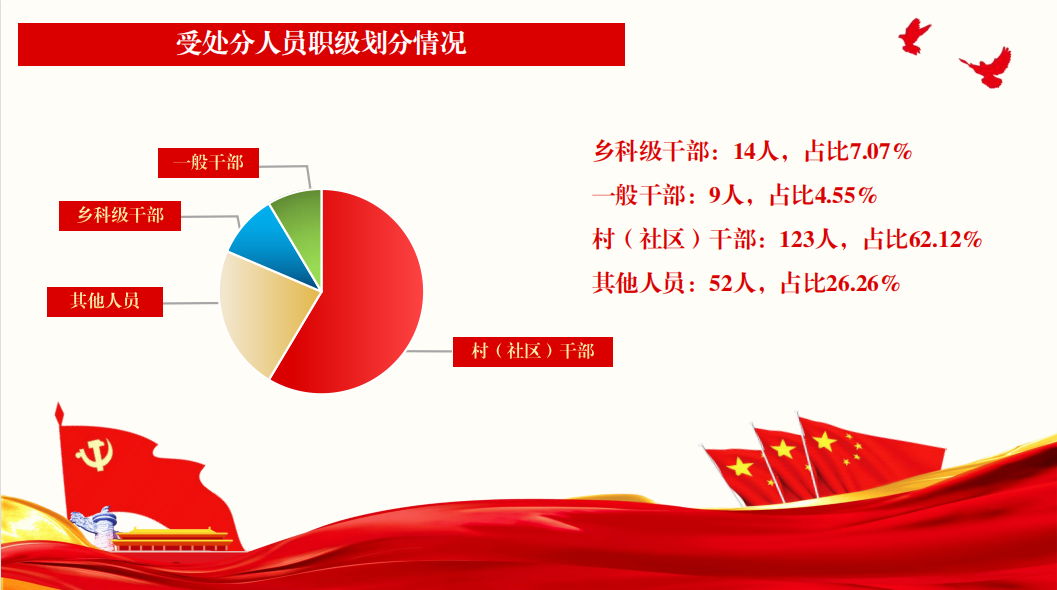 受处分人员职级划分情况

一般干部

乡科级干部

其他人员

村（社区）干部

乡科级干部：14人，占比7.07%
一般干部：9人，占比4.55%
村（社区）干部：123人，占比62.12%
其他人员：52人，占比26.26%